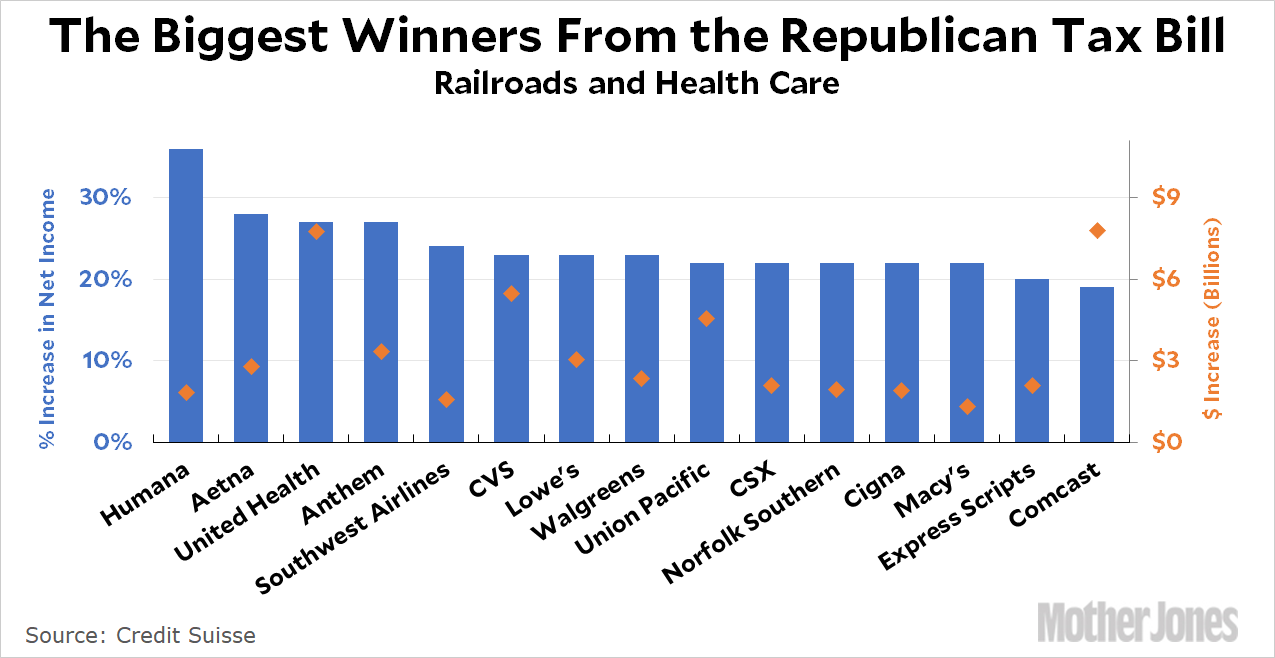 The Biggest Winners From the Republican Tax Bill
Railroads and Health Care

% Increase in Net Income
30%
20%
10%
0%

$ Increase (Billions)
$9
$6
$3
$0

Humana
Aetna
United Health
Anthem
Southwest Airlines
CVS
Lowe's
Walgreens
Union Pacific
CSX
Norfolk Southern
Cigna
Macy's
Express Scripts
Comcast

Source: Credit Suisse

Mother Jones